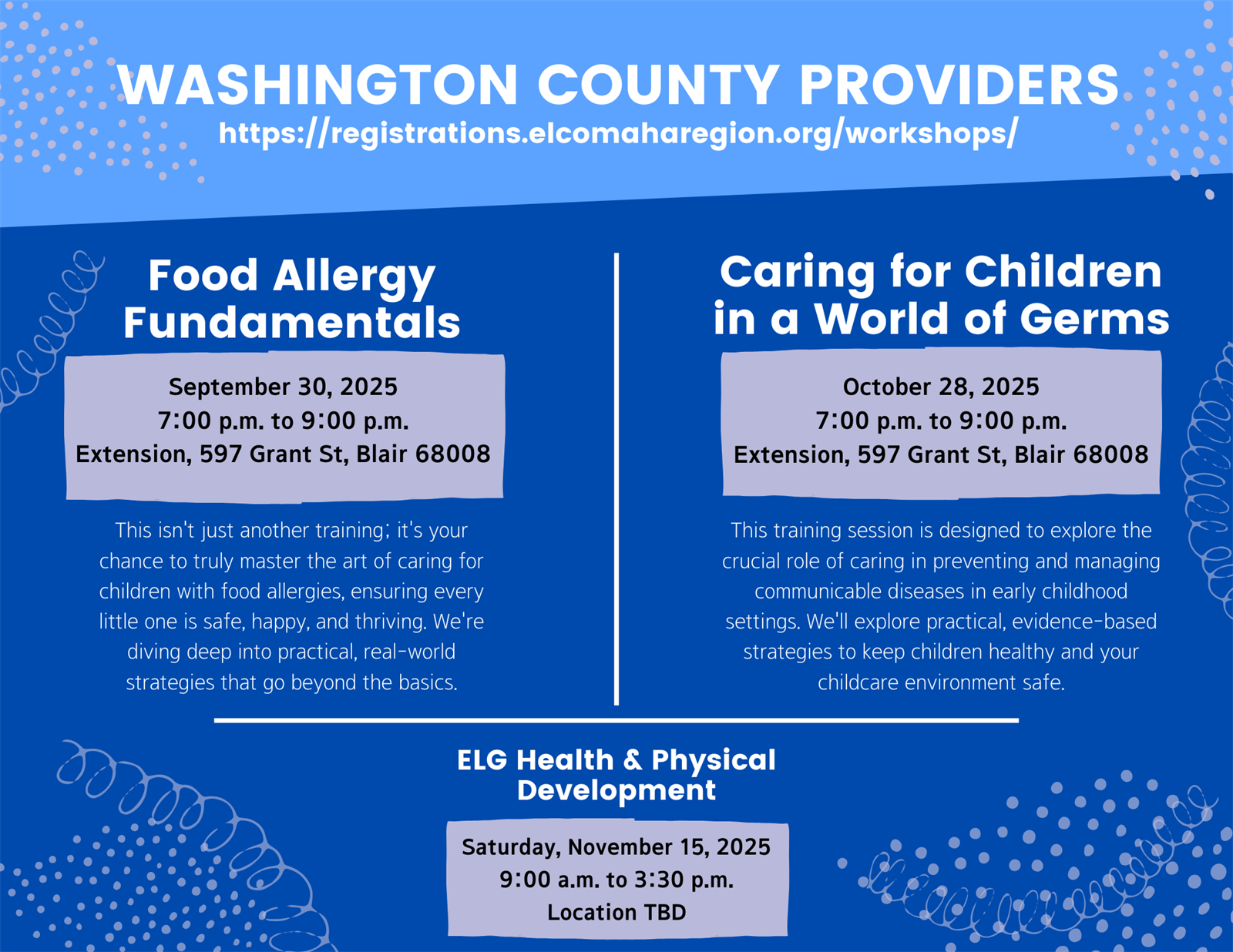 WASHINGTON COUNTY PROVIDERS
https://registrations.elcomaharegion.org/workshops/

Food Allergy Fundamentals

September 30, 2025
7:00 p.m. to 9:00 p.m.
Extension, 597 Grant St, Blair 68008

This isn't just another training; it's your chance to truly master the art of caring for children with food allergies, ensuring every little one is safe, happy, and thriving. We're diving deep into practical, real-world strategies that go beyond the basics.

Caring for Children in a World of Germs

October 28, 2025
7:00 p.m. to 9:00 p.m.
Extension, 597 Grant St, Blair 68008

This training session is designed to explore the crucial role of caring in preventing and managing communicable diseases in early childhood settings. We'll explore practical, evidence-based strategies to keep children healthy and your childcare environment safe.

ELG Health & Physical Development

Saturday, November 15, 2025
9:00 a.m. to 3:30 p.m.
Location TBD